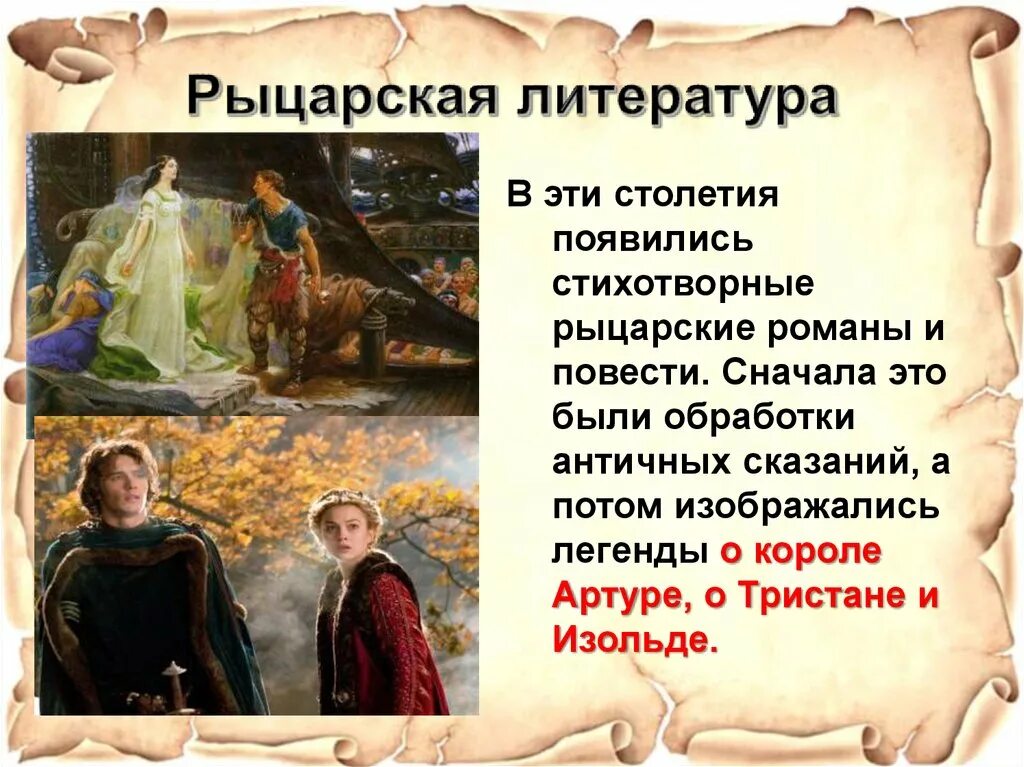 Рыцарская литература

В эти столетия появились стихотворные рыцарские романы и повести. Сначала это были обработки античных сказаний, а потом изображались легенды о короле Артуре, о Тристане и Изольде.